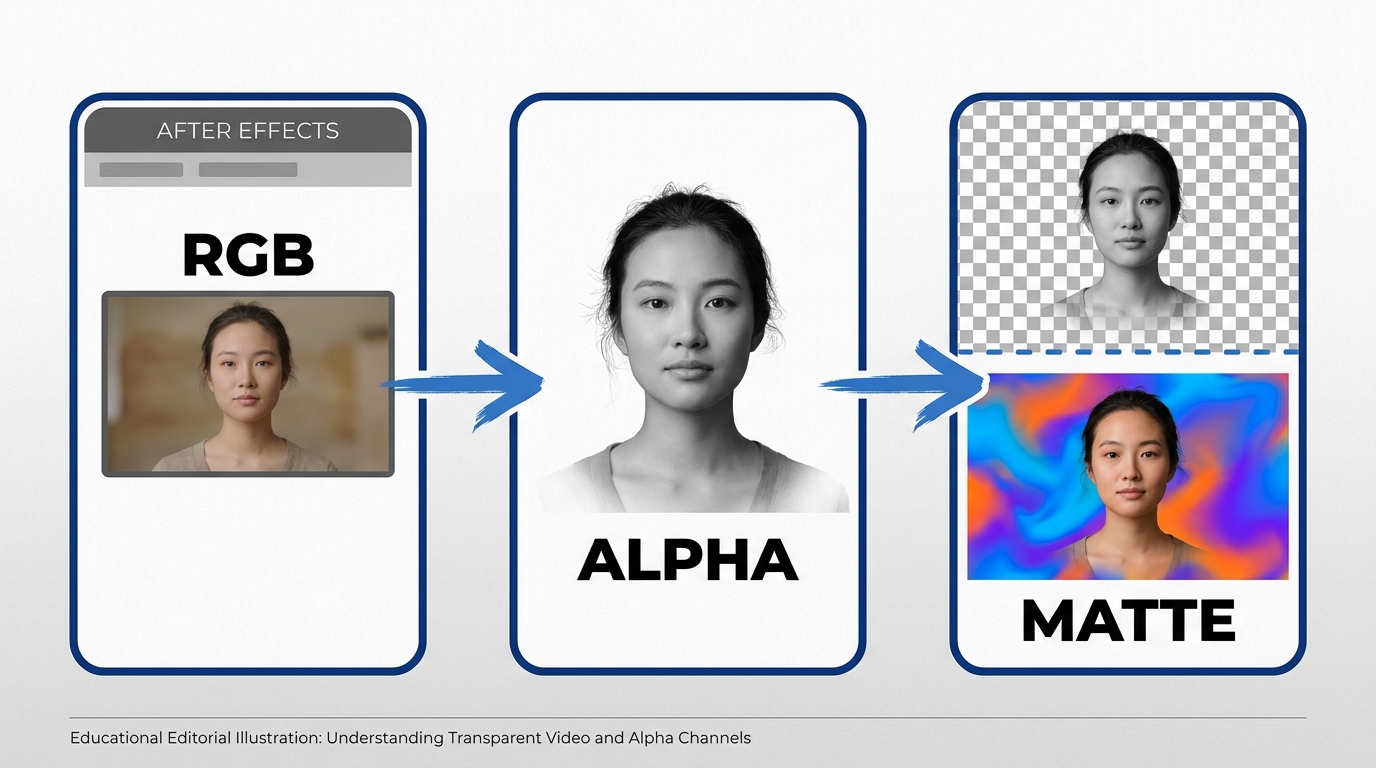 AFTER EFFECTS

RGB

ALPHA

MATTE

Educational Editorial Illustration: Understanding Transparent Video and Alpha Channels